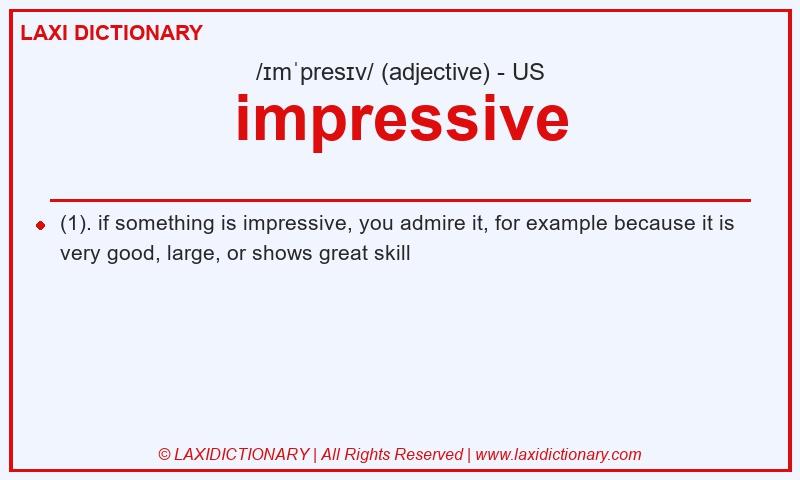 LAXI DICTIONARY

/ɪmˈpresɪv/ (adjective) - US

impressive

(1). if something is impressive, you admire it, for example because it is very good, large, or shows great skill

© LAXIDICTIONARY | All Rights Reserved | www.laxidictionary.com